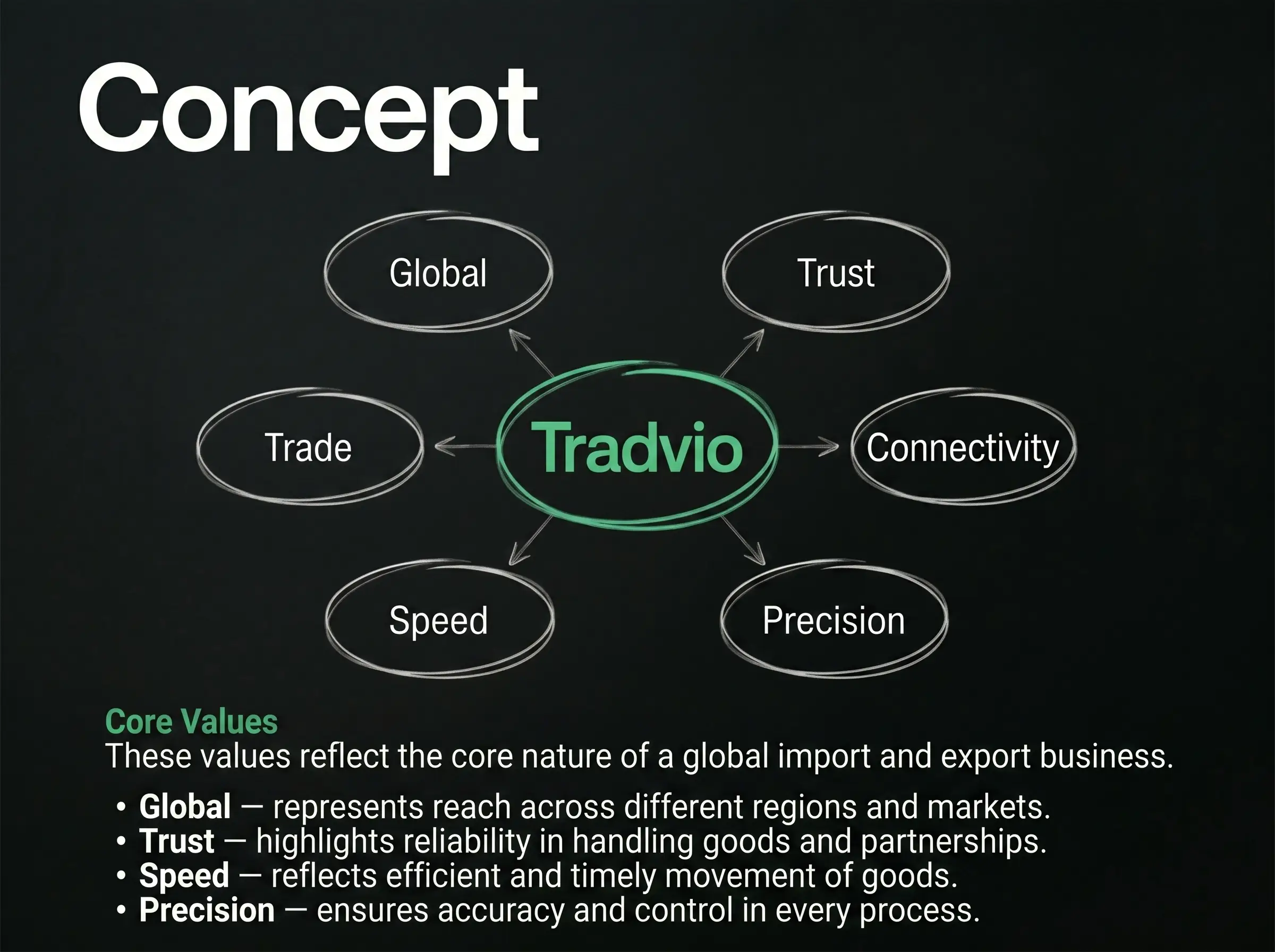 Concept

Global

Trust

Trade

Tradvio

Connectivity

Speed

Precision

Core Values
These values reflect the core nature of a global import and export business.

• Global — represents reach across different regions and markets.
• Trust — highlights reliability in handling goods and partnerships.
• Speed — reflects efficient and timely movement of goods.
• Precision — ensures accuracy and control in every process.